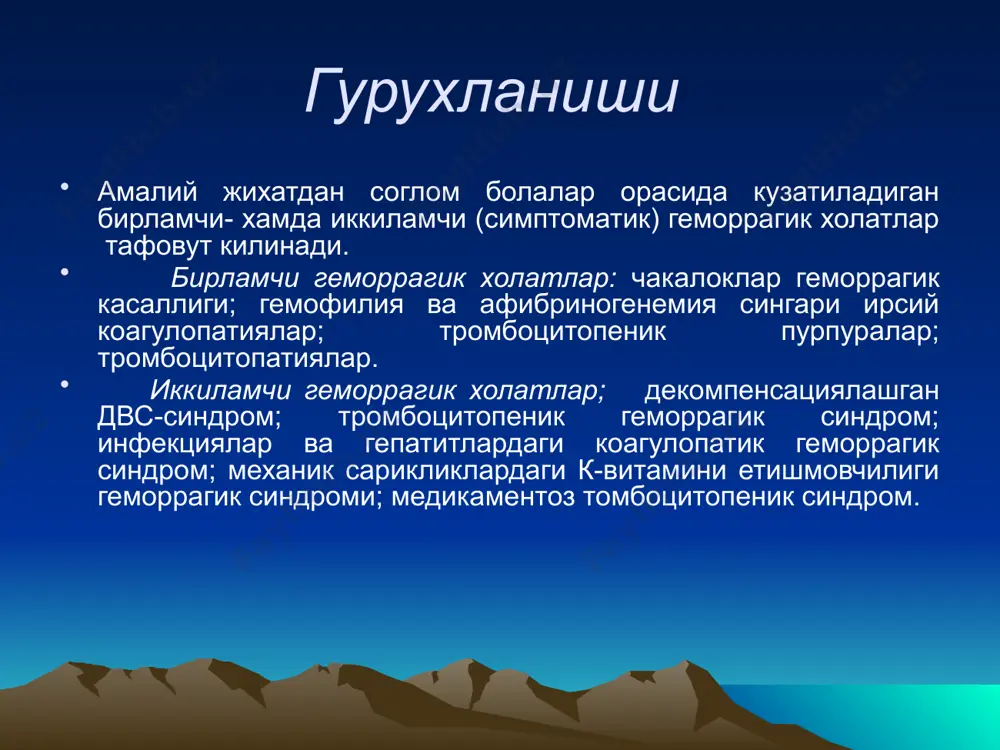 Гурухланиши

• Амалий жихатдан соглом болалар орасида кузатиладиган бирламчи- хамда иккиламчи (симптоматик) геморрагик холатлар тафовут килинади.

• Бирламчи геморрагик холатлар: чакалоклар геморрагик касаллиги; гемофилия ва афибриногенемия сингари ирсий коагулопатиялар; тромбоцитопеник пурпуралар; тромбоцитопатиялар.

• Иккиламчи геморрагик холатлар; декомпенсациялашган ДВС-синдром; тромбоцитопеник геморрагик синдром; инфекциялар ва гепатитлардаги коагулопатик геморрагик синдром; механик сарикликлардаги К-витамини етишмовчилиги геморрагик синдроми; медикаментоз томбоцитопеник синдром.